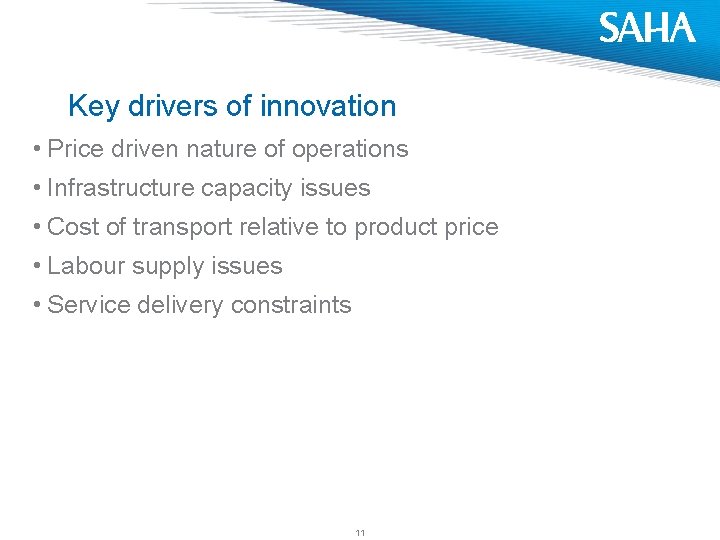 SAHA

Key drivers of innovation

• Price driven nature of operations
• Infrastructure capacity issues
• Cost of transport relative to product price
• Labour supply issues
• Service delivery constraints

11